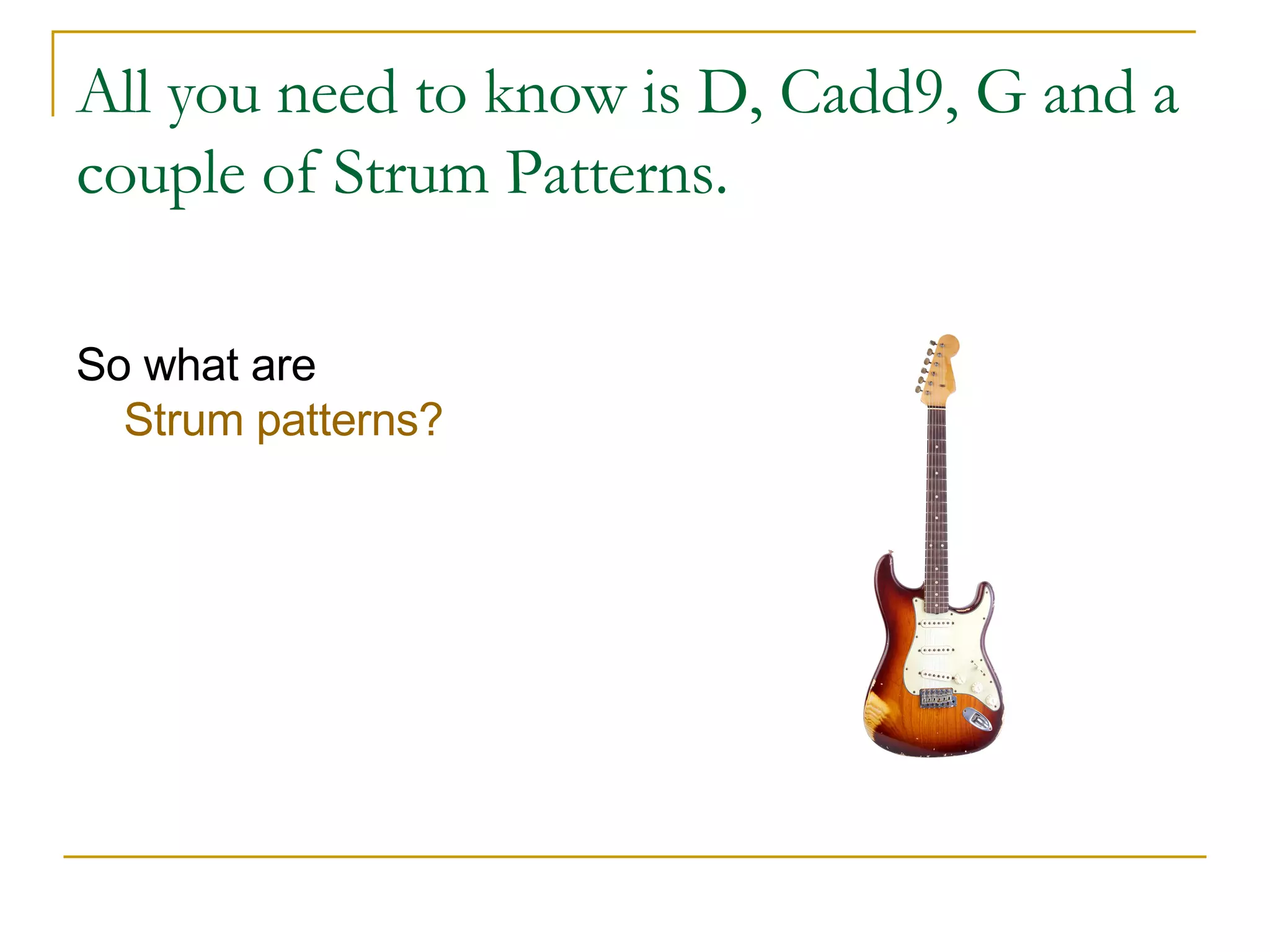 All you need to know is D, Cadd9, G and a couple of Strum Patterns.

So what are
Strum patterns?